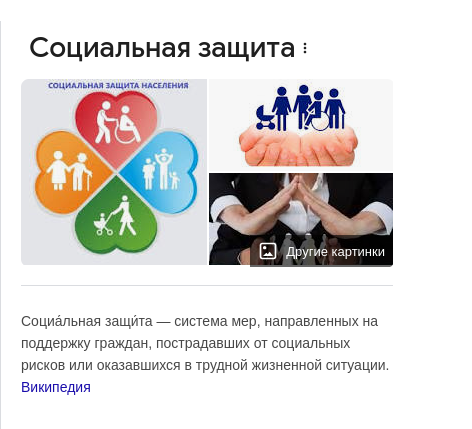 Социальная защита

СОЦИАЛЬНАЯ ЗАЩИТА НАСЕЛЕНИЯ

Другие картинки

Социа́льная защи́та — система мер, направленных на поддержку граждан, пострадавших от социальных рисков или оказавшихся в трудной жизненной ситуации. Википедия